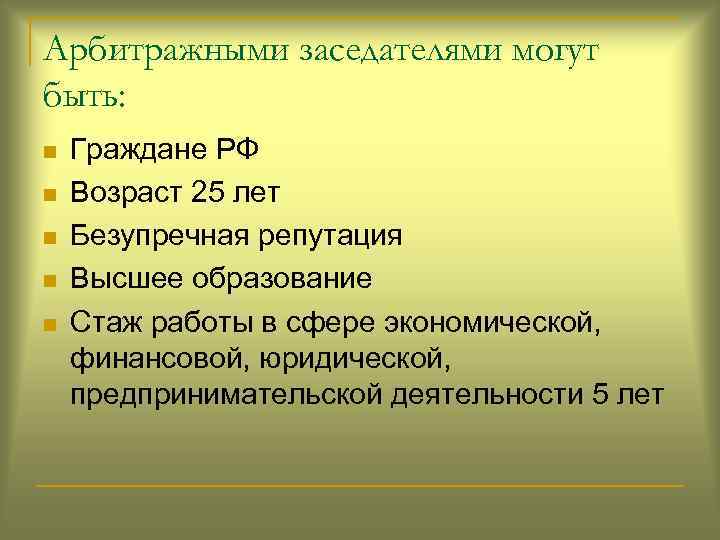 Арбитражными заседателями могут быть:

- Граждане РФ
- Возраст 25 лет
- Безупречная репутация
- Высшее образование
- Стаж работы в сфере экономической, финансовой, юридической, предпринимательской деятельности 5 лет